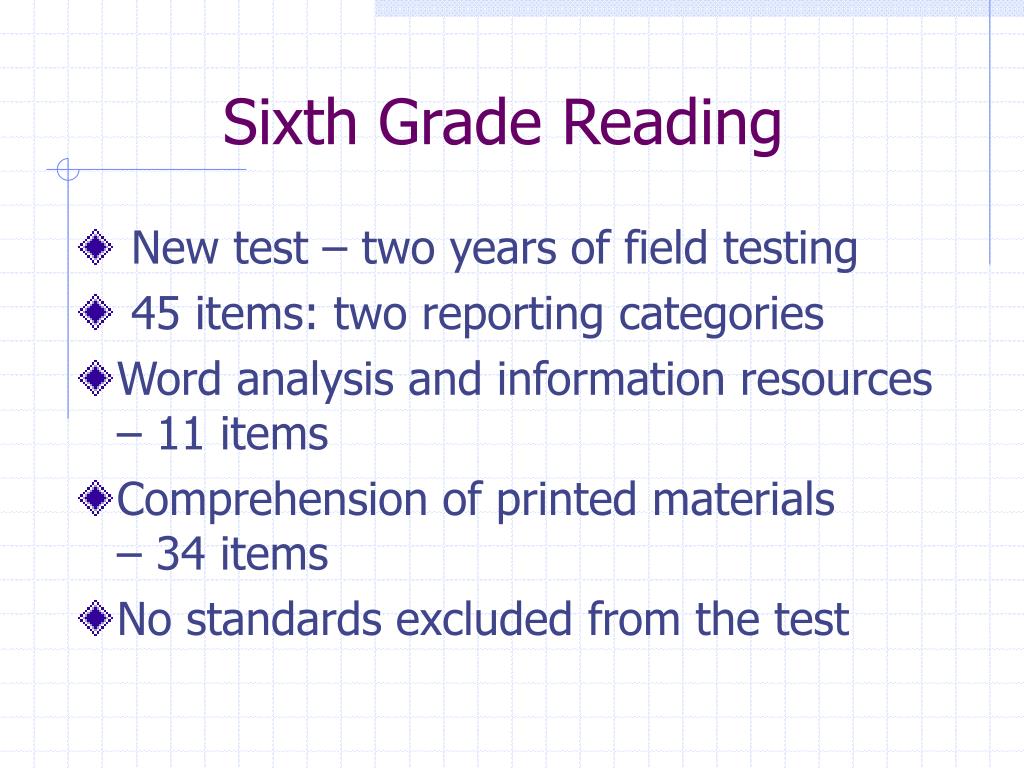 Sixth Grade Reading

New test – two years of field testing

45 items: two reporting categories

Word analysis and information resources – 11 items

Comprehension of printed materials – 34 items

No standards excluded from the test